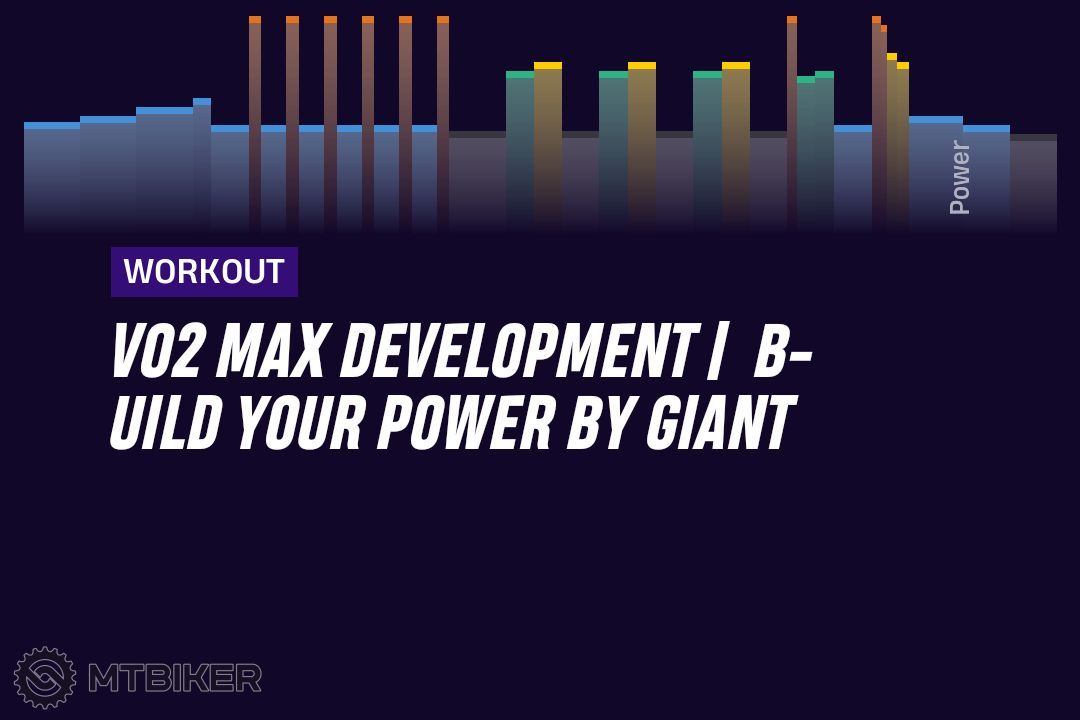 Power

WORKOUT

VO2 MAX DEVELOPMENT | BUILD YOUR POWER BY GIANT

MTBIKER